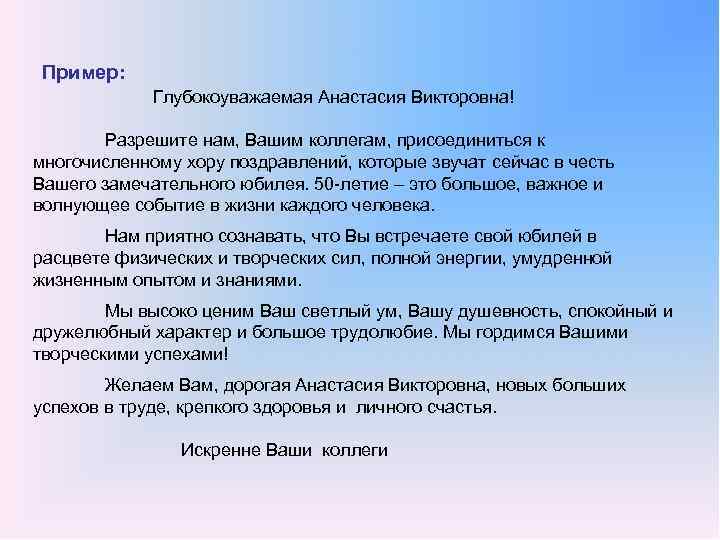 Пример:

Глубокоуважаемая Анастасия Викторовна!

Разрешите нам, Вашим коллегам, присоединиться к многочисленному хору поздравлений, которые звучат сейчас в честь Вашего замечательного юбилея. 50-летие – это большое, важное и волнующее событие в жизни каждого человека.

Нам приятно сознавать, что Вы встречаете свой юбилей в расцвете физических и творческих сил, полной энергии, умудренной жизненным опытом и знаниями.

Мы высоко ценим Ваш светлый ум, Вашу душевность, спокойный и дружелюбный характер и большое трудолюбие. Мы гордимся Вашими творческими успехами!

Желаем Вам, дорогая Анастасия Викторовна, новых больших успехов в труде, крепкого здоровья и личного счастья.

Искренне Ваши коллеги